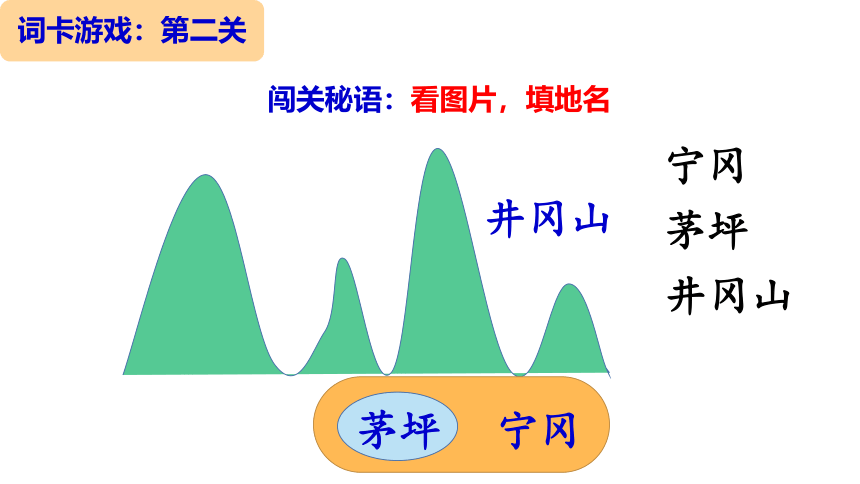 词卡游戏：第二关

闯关秘语：看图片，填地名

井冈山

宁冈
茅坪
井冈山

茅坪 宁冈